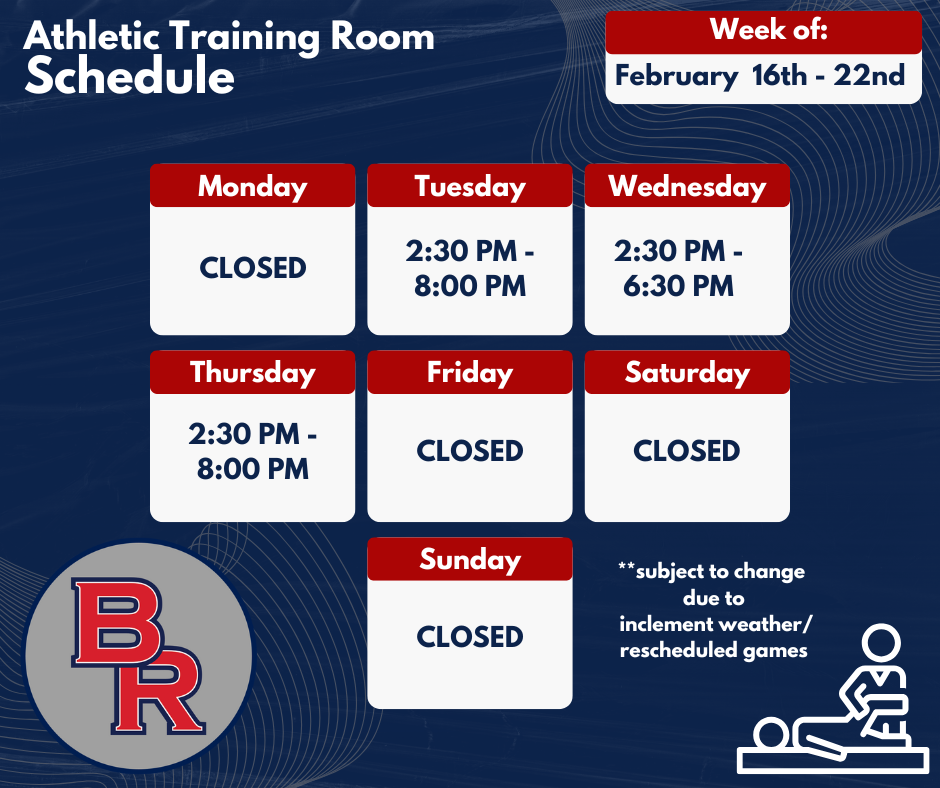 Athletic Training Room
Schedule

Week of:
February 16th - 22nd

Monday
CLOSED

Tuesday
2:30 PM - 8:00 PM

Wednesday
2:30 PM - 6:30 PM

Thursday
2:30 PM - 8:00 PM

Friday
CLOSED

Saturday
CLOSED

Sunday
CLOSED

**subject to change due to inclement weather/ rescheduled games

BR